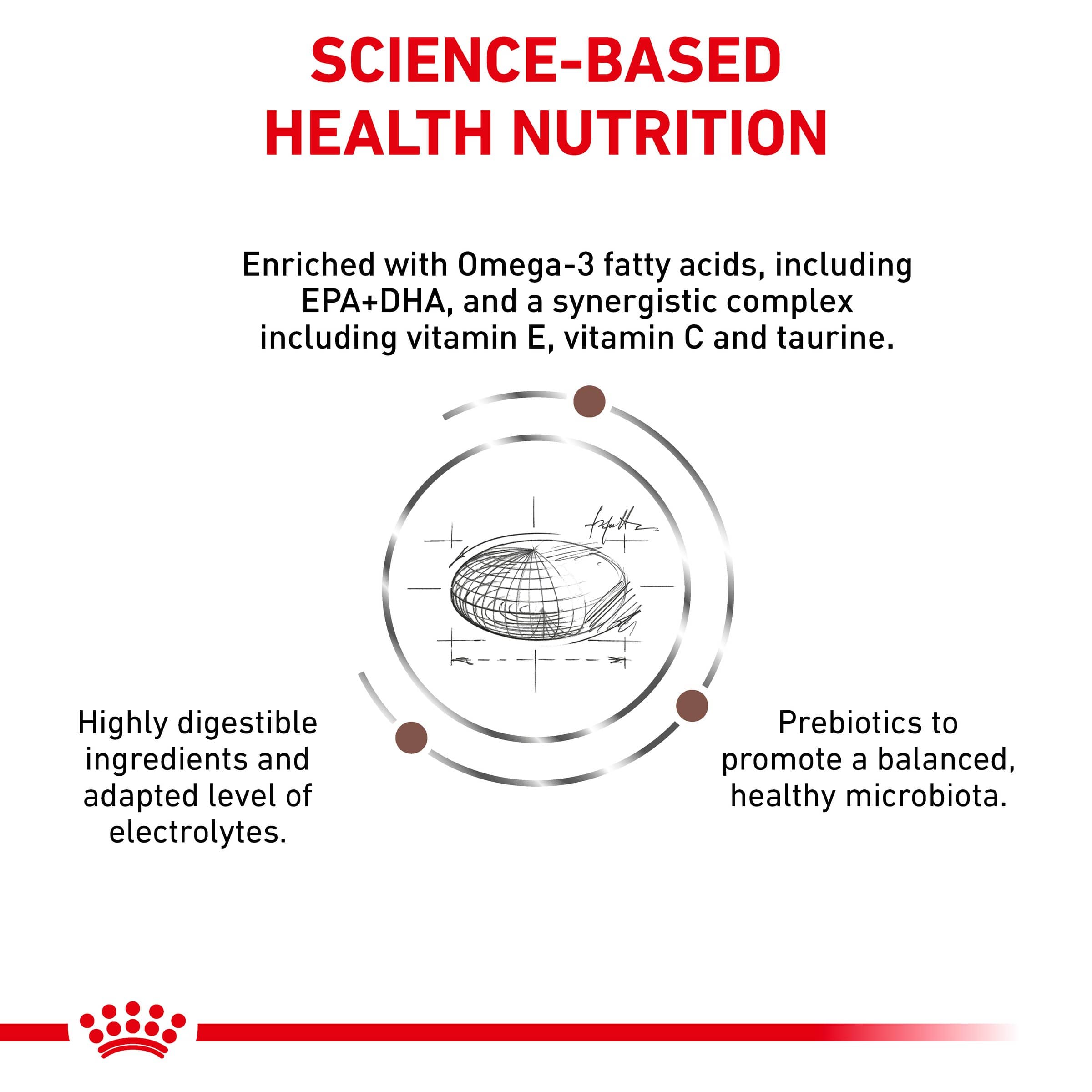 SCIENCE-BASED HEALTH NUTRITION

Enriched with Omega-3 fatty acids, including EPA+DHA, and a synergistic complex including vitamin E, vitamin C and taurine.

Highly digestible ingredients and adapted level of electrolytes.

Prebiotics to promote a balanced, healthy microbiota.